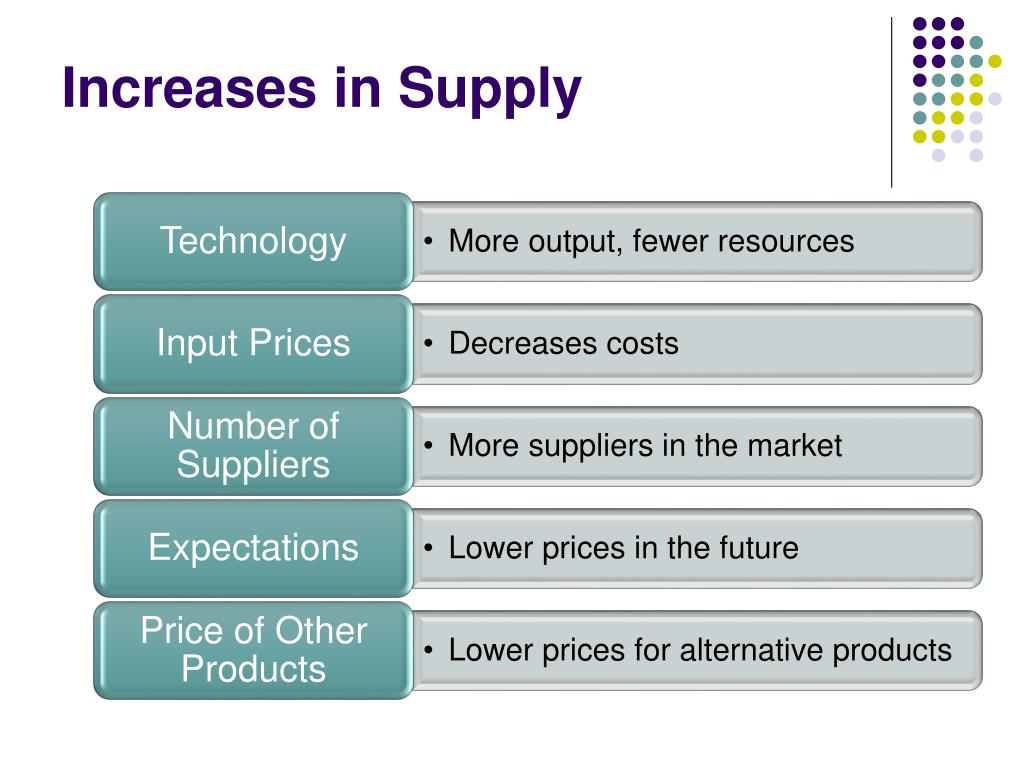 Increases in Supply

Technology
• More output, fewer resources

Input Prices
• Decreases costs

Number of Suppliers
• More suppliers in the market

Expectations
• Lower prices in the future

Price of Other Products
• Lower prices for alternative products